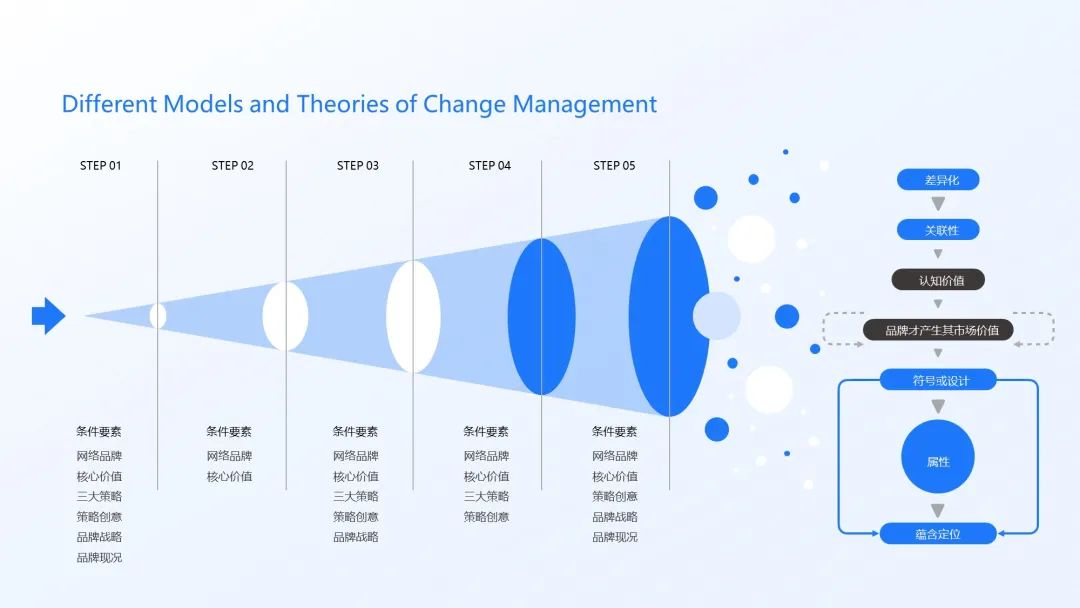 Different Models and Theories of Change Management

STEP 01

条件要素
网络品牌
核心价值
三大策略
策略创意
品牌战略
品牌现况

STEP 02

条件要素
网络品牌
核心价值

STEP 03

条件要素
网络品牌
核心价值
三大策略
策略创意
品牌战略

STEP 04

条件要素
网络品牌
核心价值
三大策略
策略创意

STEP 05

条件要素
网络品牌
核心价值
策略创意
品牌战略
品牌现况

差异化
关联性
认知价值
品牌才产生其市场价值
符号或设计
属性
蕴含定位